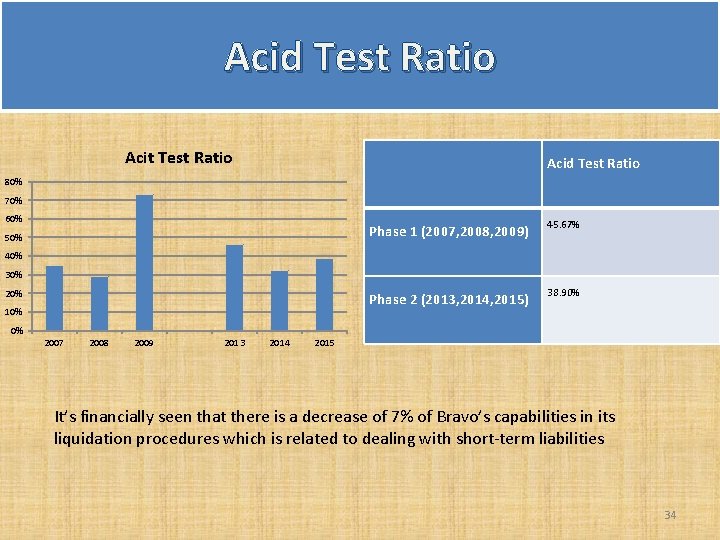 Acid Test Ratio

Acit Test Ratio

80%
70%
60%
50%
40%
30%
20%
10%
0%

2007 2008 2009 2013 2014 2015

| | Acid Test Ratio |
|---|---|
| Phase 1 (2007,2008,2009) | 45.67% |
| Phase 2 (2013,2014,2015) | 38.90% |

It's financially seen that there is a decrease of 7% of Bravo's capabilities in its liquidation procedures which is related to dealing with short-term liabilities

34